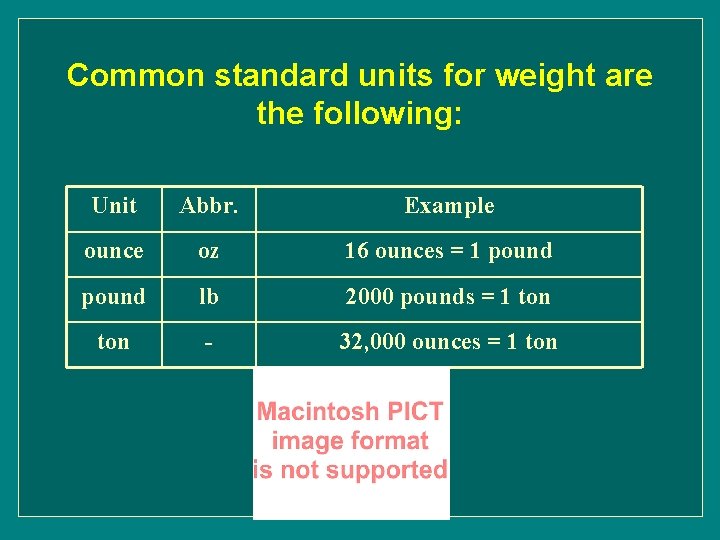 Common standard units for weight are the following:

| Unit | Abbr. | Example |
|---|---|---|
| ounce | oz | 16 ounces = 1 pound |
| pound | lb | 2000 pounds = 1 ton |
| ton | - | 32,000 ounces = 1 ton |

Macintosh PICT image format is not supported